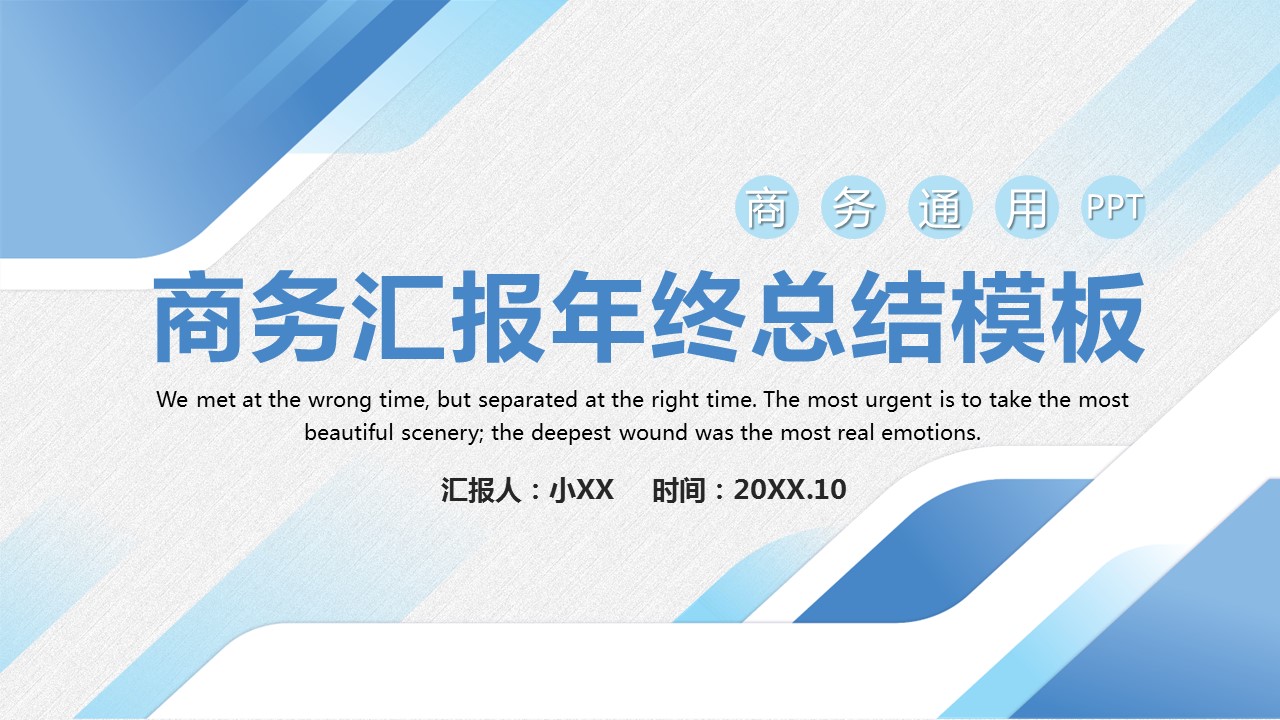 商 务 通 用 PPT

商务汇报年终总结模板

We met at the wrong time, but separated at the right time. The most urgent is to take the most beautiful scenery; the deepest wound was the most real emotions.

汇报人：小XX 时间：20XX.10